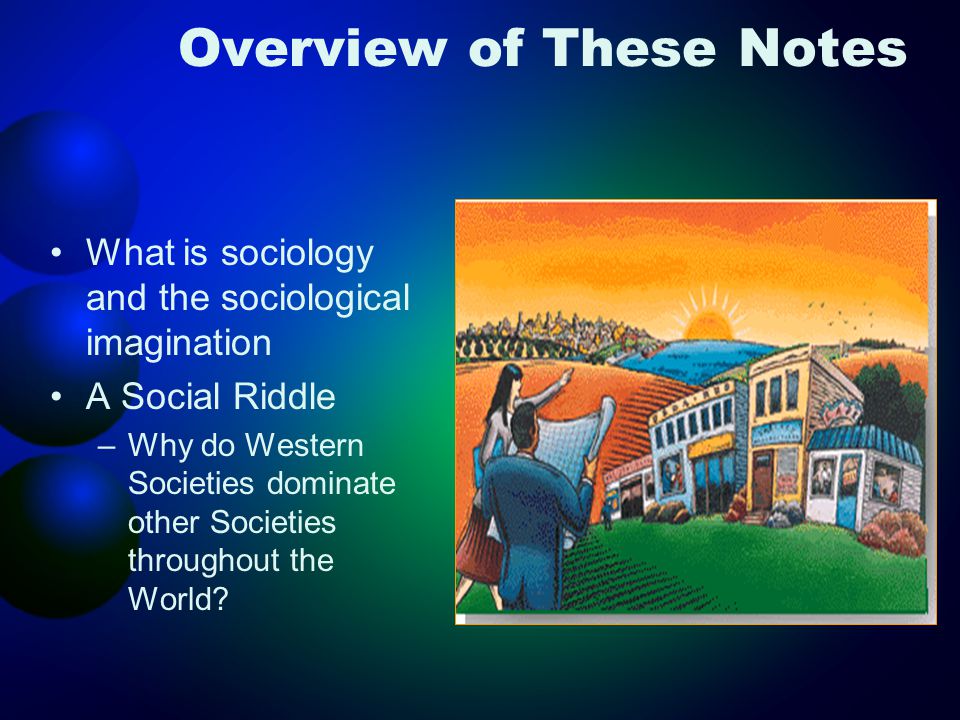 Overview of These Notes

• What is sociology and the sociological imagination
• A Social Riddle
– Why do Western Societies dominate other Societies throughout the World?